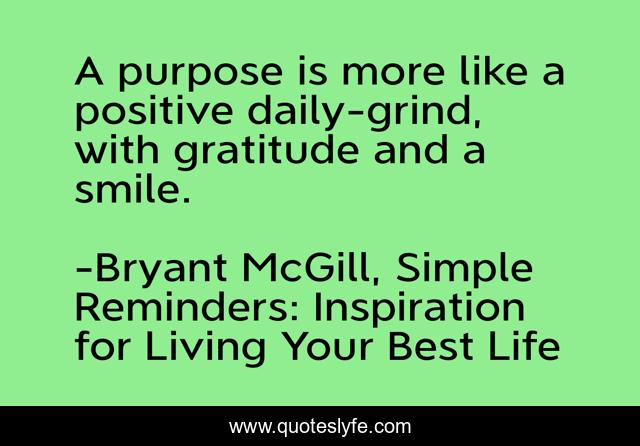 A purpose is more like a positive daily-grind, with gratitude and a smile.

-Bryant McGill, Simple Reminders: Inspiration for Living Your Best Life

www.quoteslyfe.com